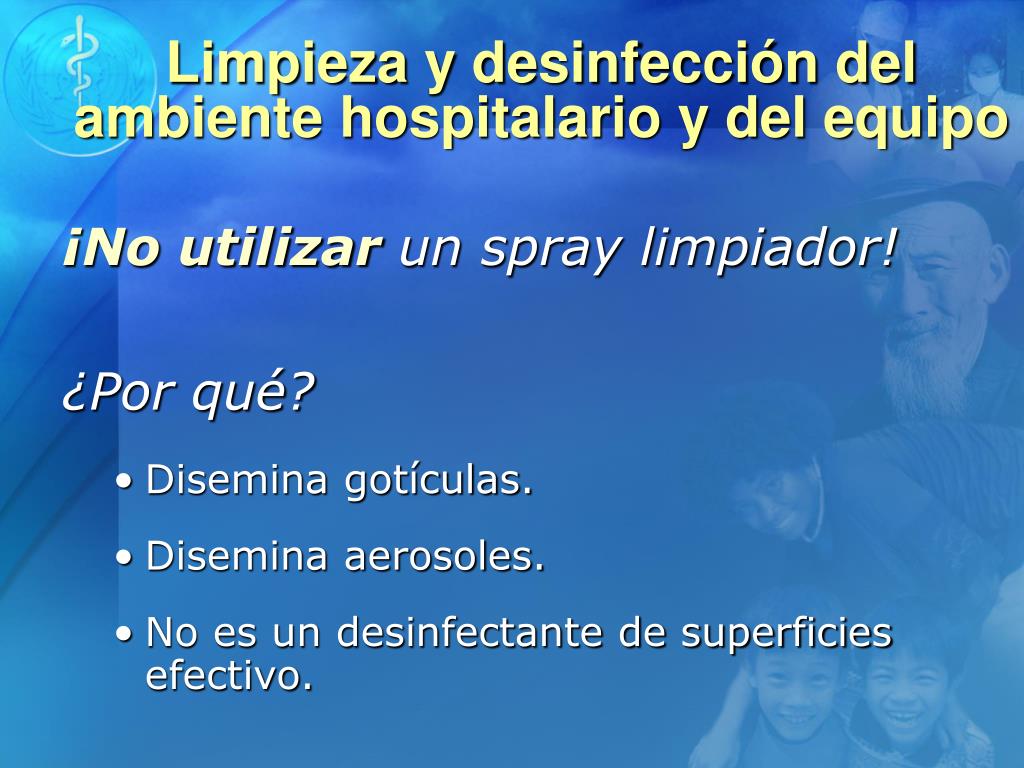 Limpieza y desinfección del ambiente hospitalario y del equipo

¡No utilizar un spray limpiador!

¿Por qué?

• Disemina gotículas.

• Disemina aerosoles.

• No es un desinfectante de superficies efectivo.